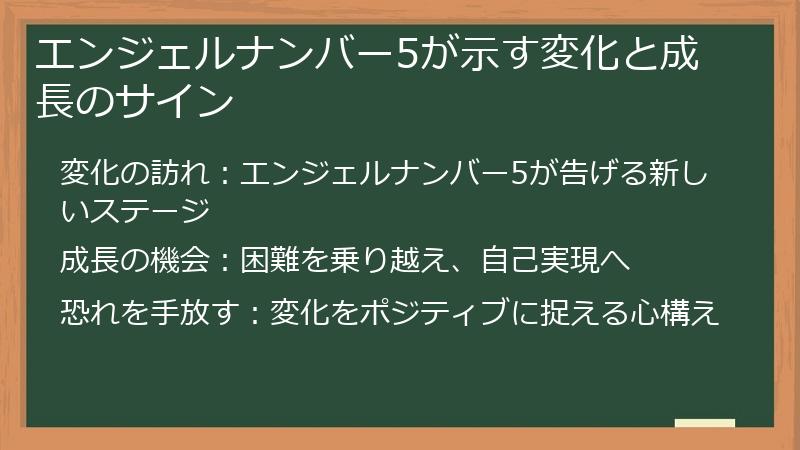 エンジェルナンバー5が示す変化と成長のサイン

変化の訪れ：エンジェルナンバー5が告げる新しいステージ

成長の機会：困難を乗り越え、自己実現へ

恐れを手放す：変化をポジティブに捉える心構え